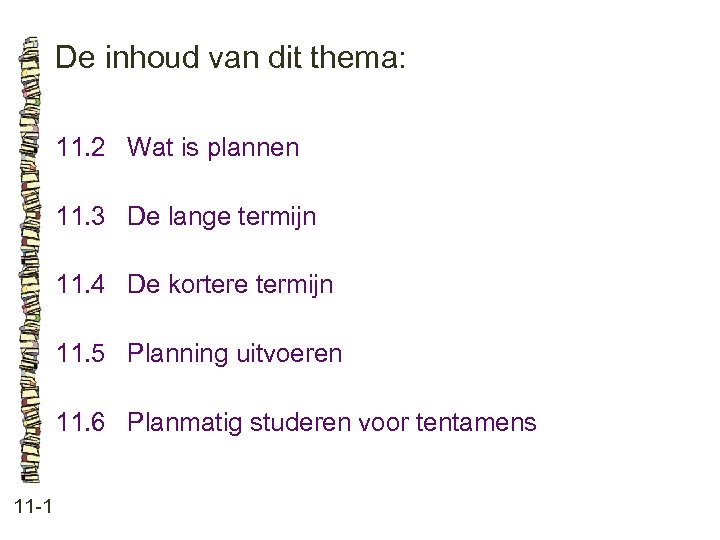 De inhoud van dit thema:

11.2 Wat is plannen

11.3 De lange termijn

11.4 De kortere termijn

11.5 Planning uitvoeren

11.6 Planmatig studeren voor tentamens

11-1